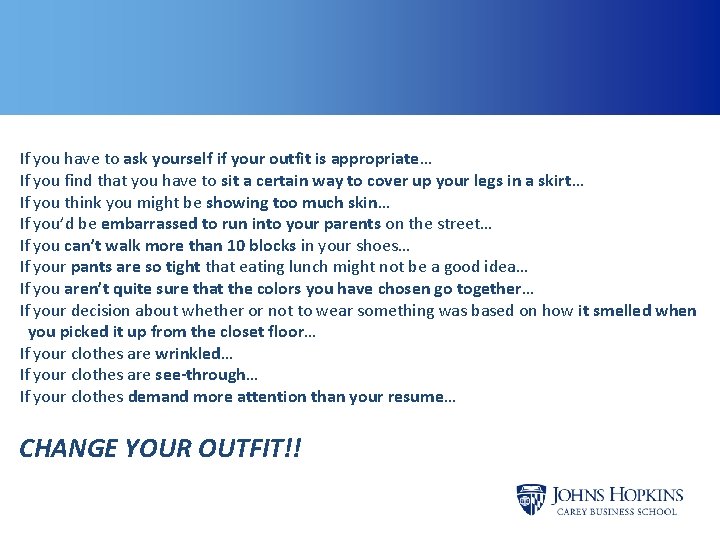 If you have to ask yourself if your outfit is appropriate…
If you find that you have to sit a certain way to cover up your legs in a skirt…
If you think you might be showing too much skin…
If you'd be embarrassed to run into your parents on the street…
If you can't walk more than 10 blocks in your shoes…
If your pants are so tight that eating lunch might not be a good idea…
If you aren't quite sure that the colors you have chosen go together…
If your decision about whether or not to wear something was based on how it smelled when you picked it up from the closet floor…
If your clothes are wrinkled…
If your clothes are see-through…
If your clothes demand more attention than your resume…

CHANGE YOUR OUTFIT!!

JOHNS HOPKINS
CAREY BUSINESS SCHOOL